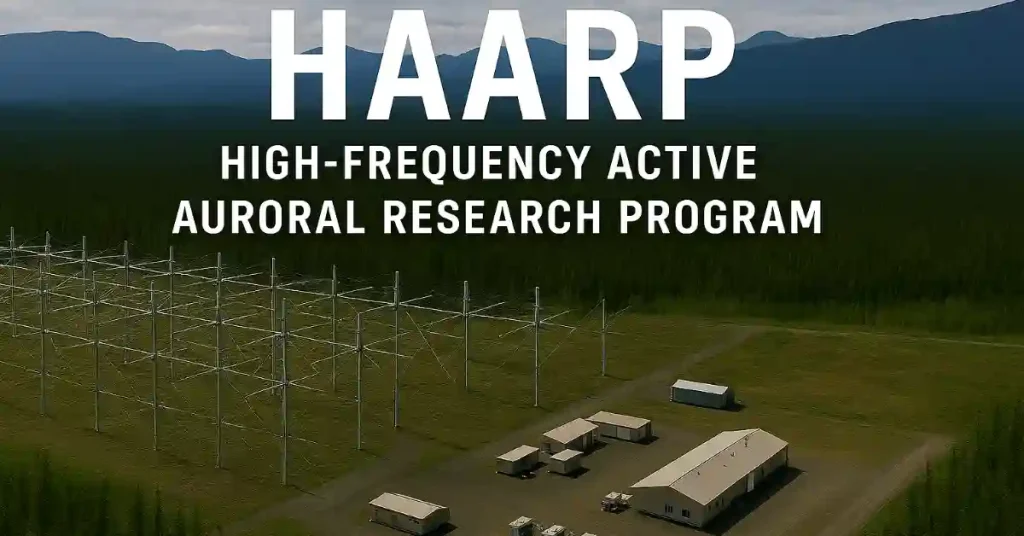 HAARP

HIGH-FREQUENCY ACTIVE AURORAL RESEARCH PROGRAM